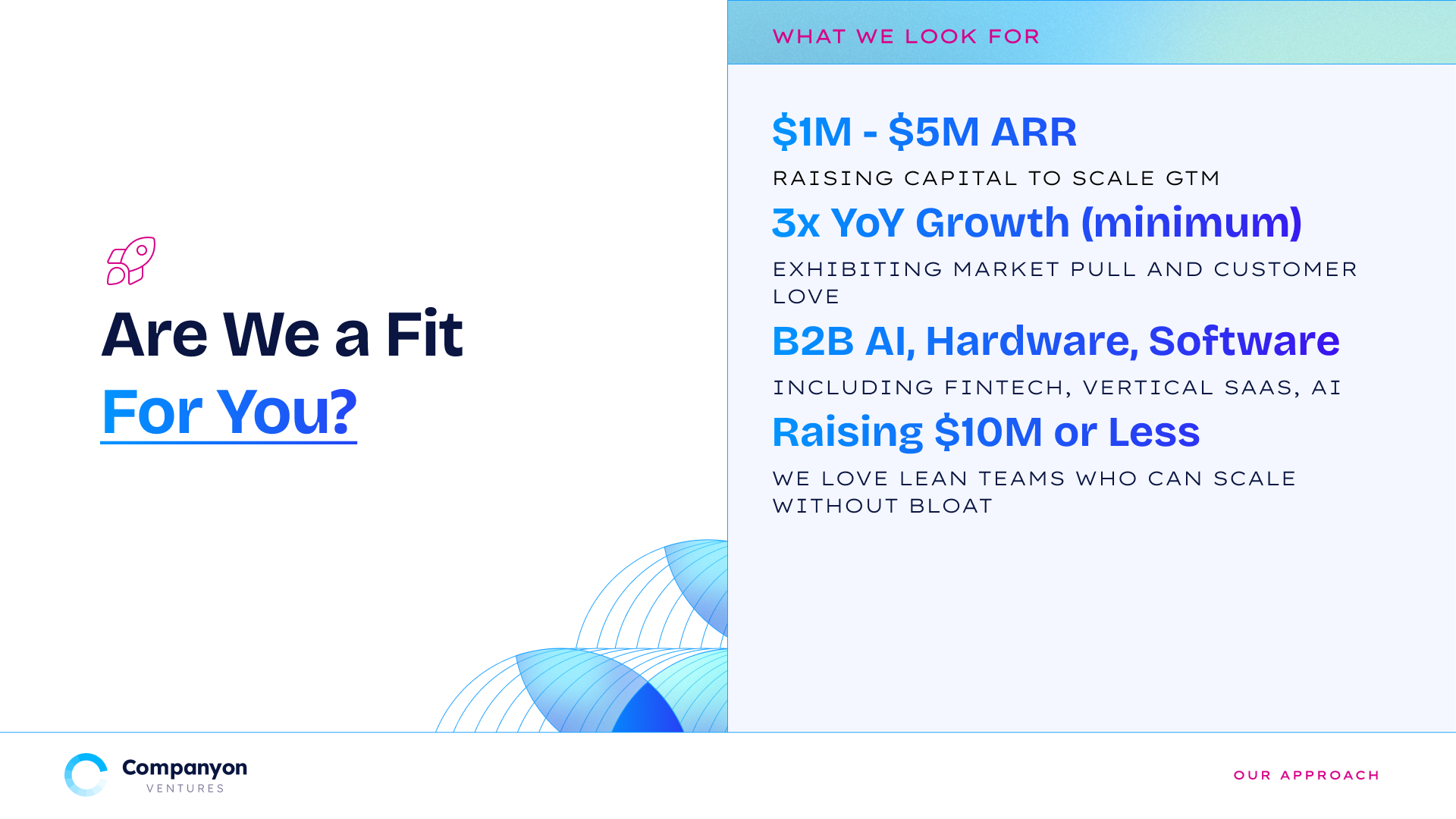 Are We a Fit
For You?

WHAT WE LOOK FOR

$1M - $5M ARR

RAISING CAPITAL TO SCALE GTM

3x YoY Growth (minimum)

EXHIBITING MARKET PULL AND CUSTOMER LOVE

B2B AI, Hardware, Software

INCLUDING FINTECH, VERTICAL SAAS, AI

Raising $10M or Less

WE LOVE LEAN TEAMS WHO CAN SCALE WITHOUT BLOAT

Companyon
VENTURES

OUR APPROACH